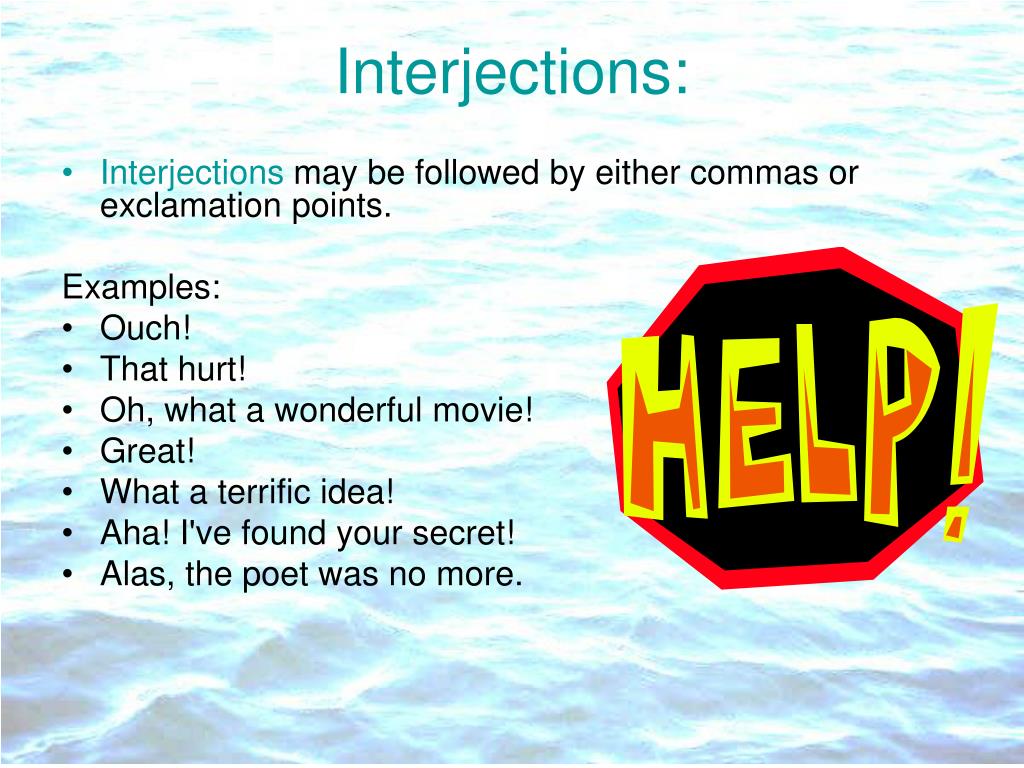 Interjections:

• Interjections may be followed by either commas or exclamation points.

Examples:
• Ouch!
• That hurt!
• Oh, what a wonderful movie!
• Great!
• What a terrific idea!
• Aha! I've found your secret!
• Alas, the poet was no more.

HELP!